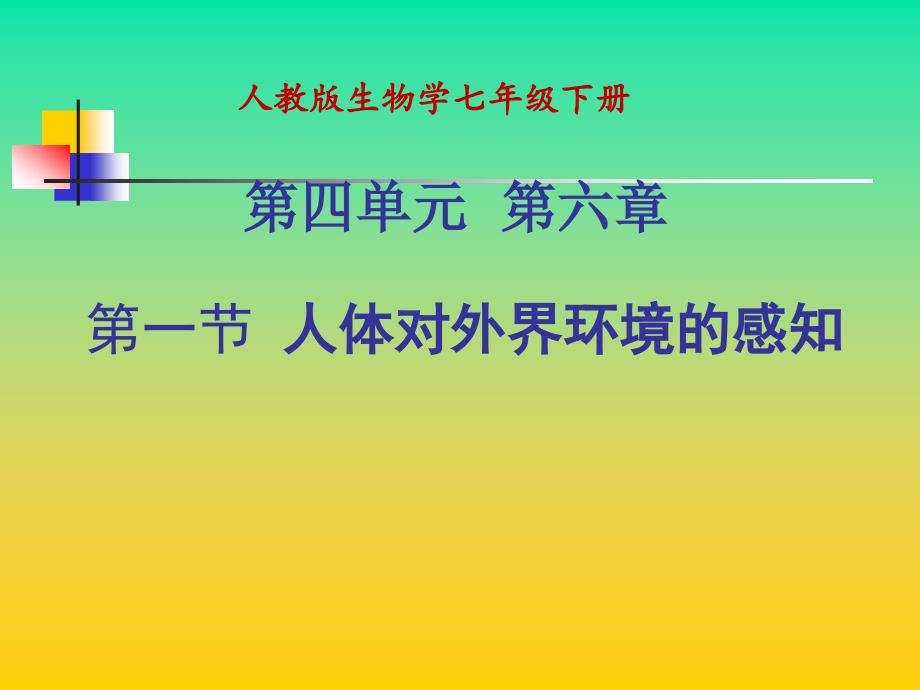 人教版生物学七年级下册

第四单元 第六章

第一节 人体对外界环境的感知